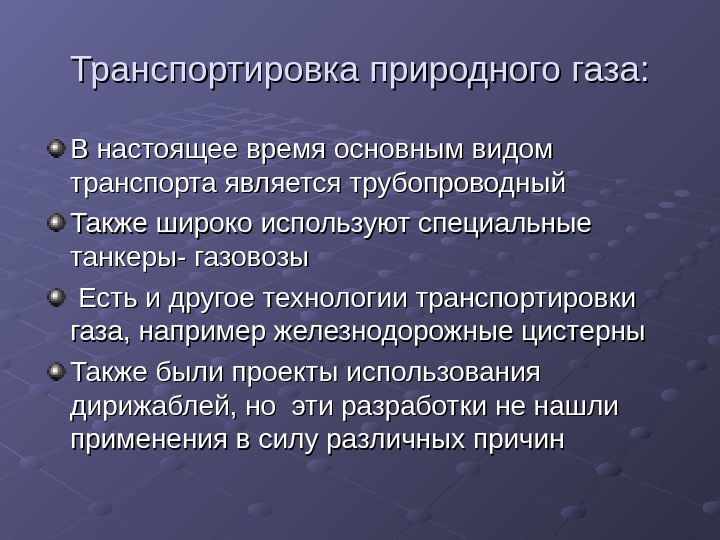 Транспортировка природного газа:

В настоящее время основным видом транспорта является трубопроводный

Также широко используют специальные танкеры- газовозы

Есть и другое технологии транспортировки газа, например железнодорожные цистерны

Также были проекты использования дирижаблей, но эти разработки не нашли применения в силу различных причин